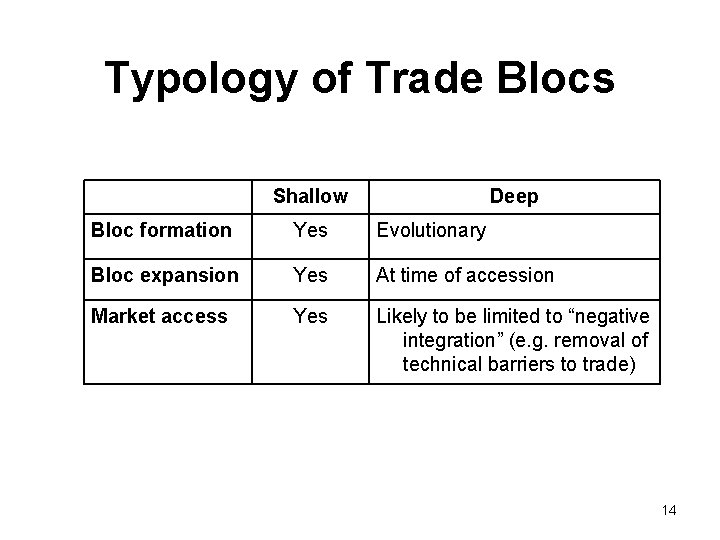 Typology of Trade Blocs

| | Shallow | Deep |
|---|---|---|
| Bloc formation | Yes | Evolutionary |
| Bloc expansion | Yes | At time of accession |
| Market access | Yes | Likely to be limited to “negative integration” (e.g. removal of technical barriers to trade) |

14